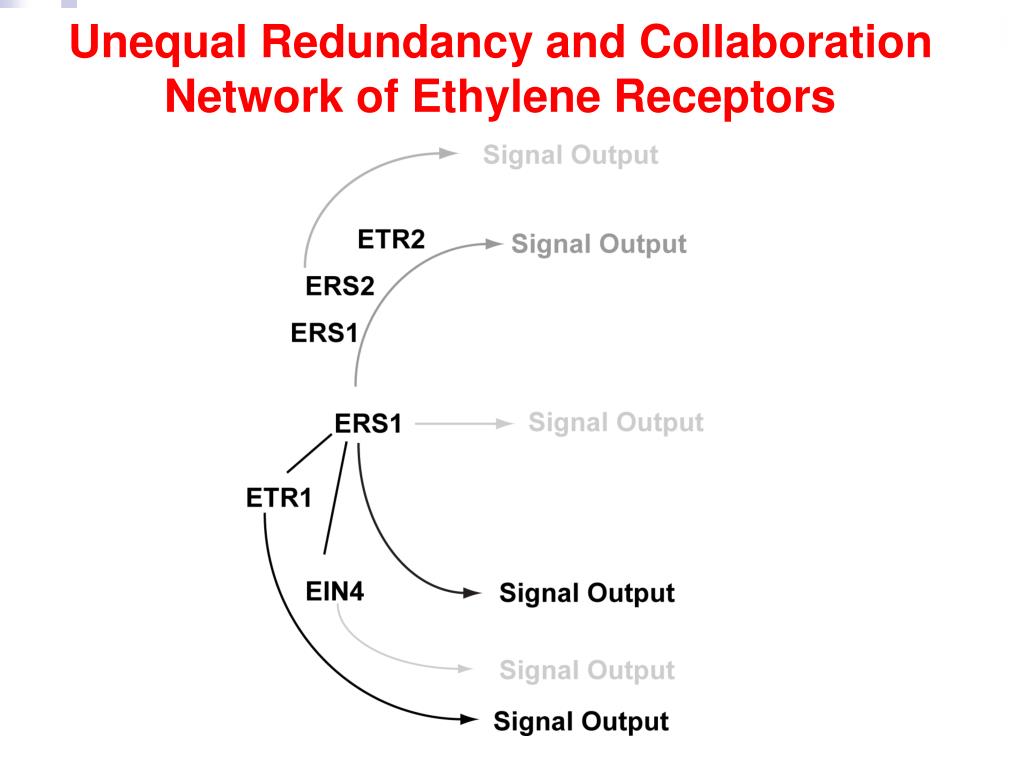 Unequal Redundancy and Collaboration Network of Ethylene Receptors

Signal Output

ETR2

Signal Output

ERS2

ERS1

ERS1

Signal Output

ETR1

EIN4

Signal Output

Signal Output

Signal Output